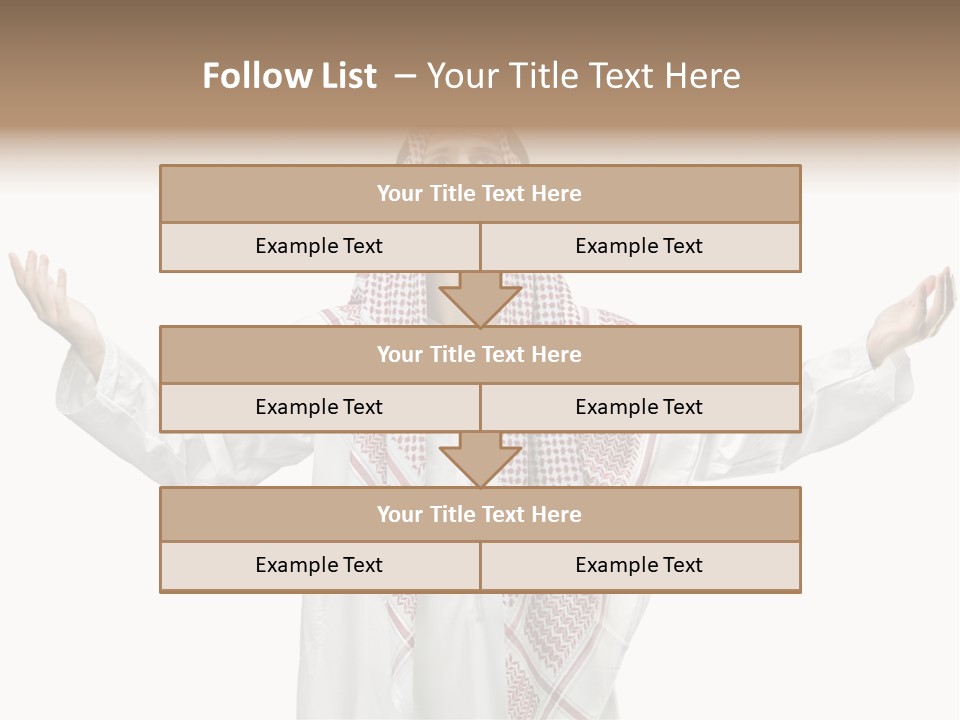 Follow List – Your Title Text Here

Your Title Text Here

Example Text

Example Text

Your Title Text Here

Example Text

Example Text

Your Title Text Here

Example Text

Example Text